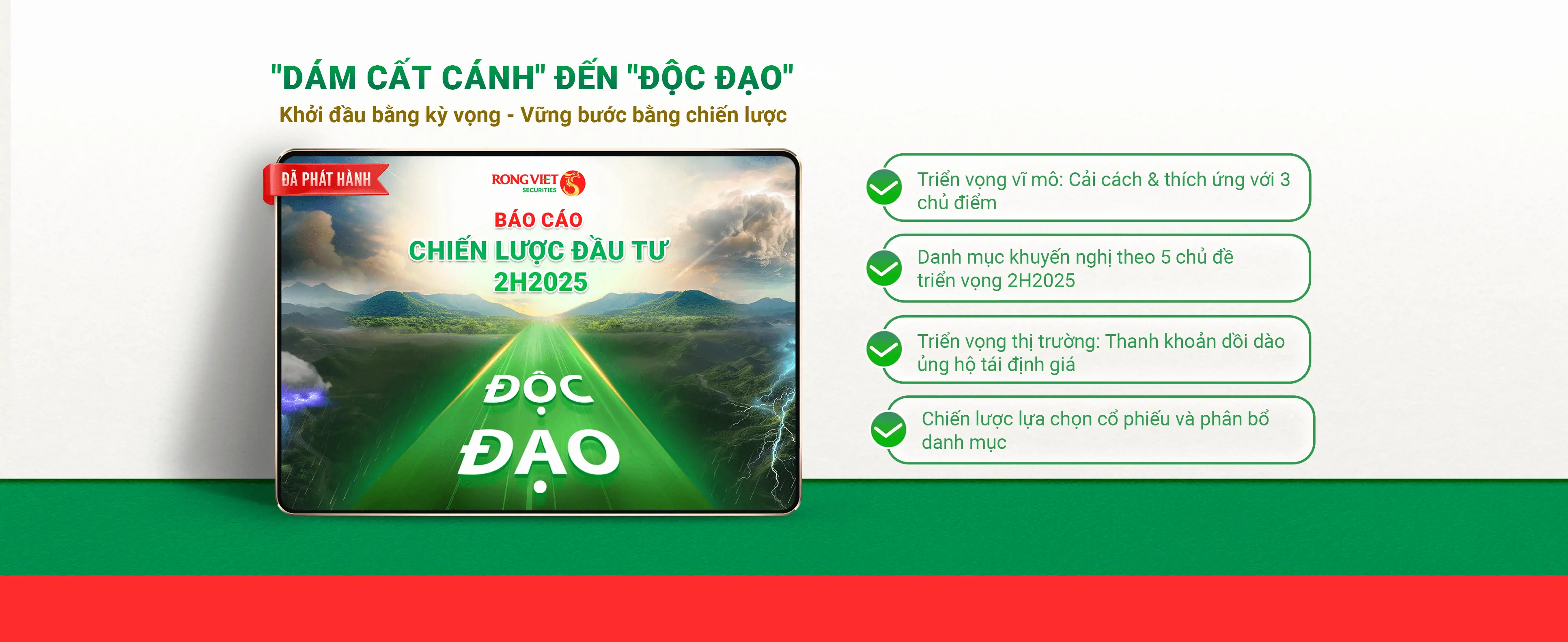 "DÁM CẤT CÁNH" ĐẾN "ĐỘC ĐẠO"
Khởi đầu bằng kỳ vọng - Vững bước bằng chiến lược

ĐÃ PHÁT HÀNH

RONG VIET SECURITIES

BÁO CÁO
CHIẾN LƯỢC ĐẦU TƯ
2H2025

ĐỘC ĐẠO

Triển vọng vĩ mô: Cải cách & thích ứng với 3 chủ điểm

Danh mục khuyến nghị theo 5 chủ đề triển vọng 2H2025

Triển vọng thị trường: Thanh khoản dồi dào ủng hộ tái định giá

Chiến lược lựa chọn cổ phiếu và phân bổ danh mục